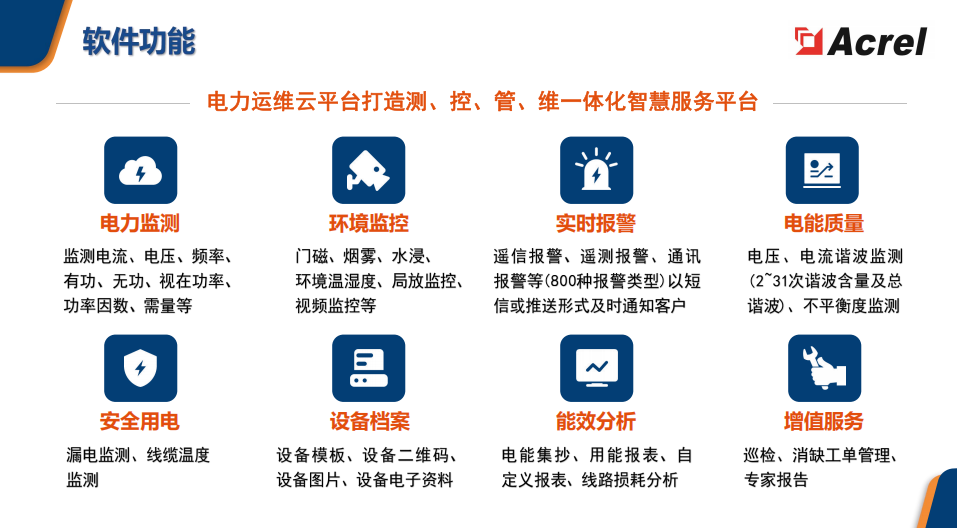 软件功能

Acrel

电力运维云平台打造测、控、管、维一体化智慧服务平台

电力监测
监测电流、电压、频率、有功、无功、视在功率、功率因数、需量等

环境监控
门磁、烟雾、水浸、环境温湿度、局放监控、视频监控等

实时报警
遥信报警、遥测报警、通讯报警等(800种报警类型)以短信或推送形式及时通知客户

电能质量
电压、电流谐波监测(2~31次谐波含量及总谐波)、不平衡度监测

安全用电
漏电监测、线缆温度监测

设备档案
设备模板、设备二维码、设备图片、设备电子资料

能效分析
电能集抄、用能报表、自定义报表、线路损耗分析

增值服务
巡检、消缺工单管理、专家报告